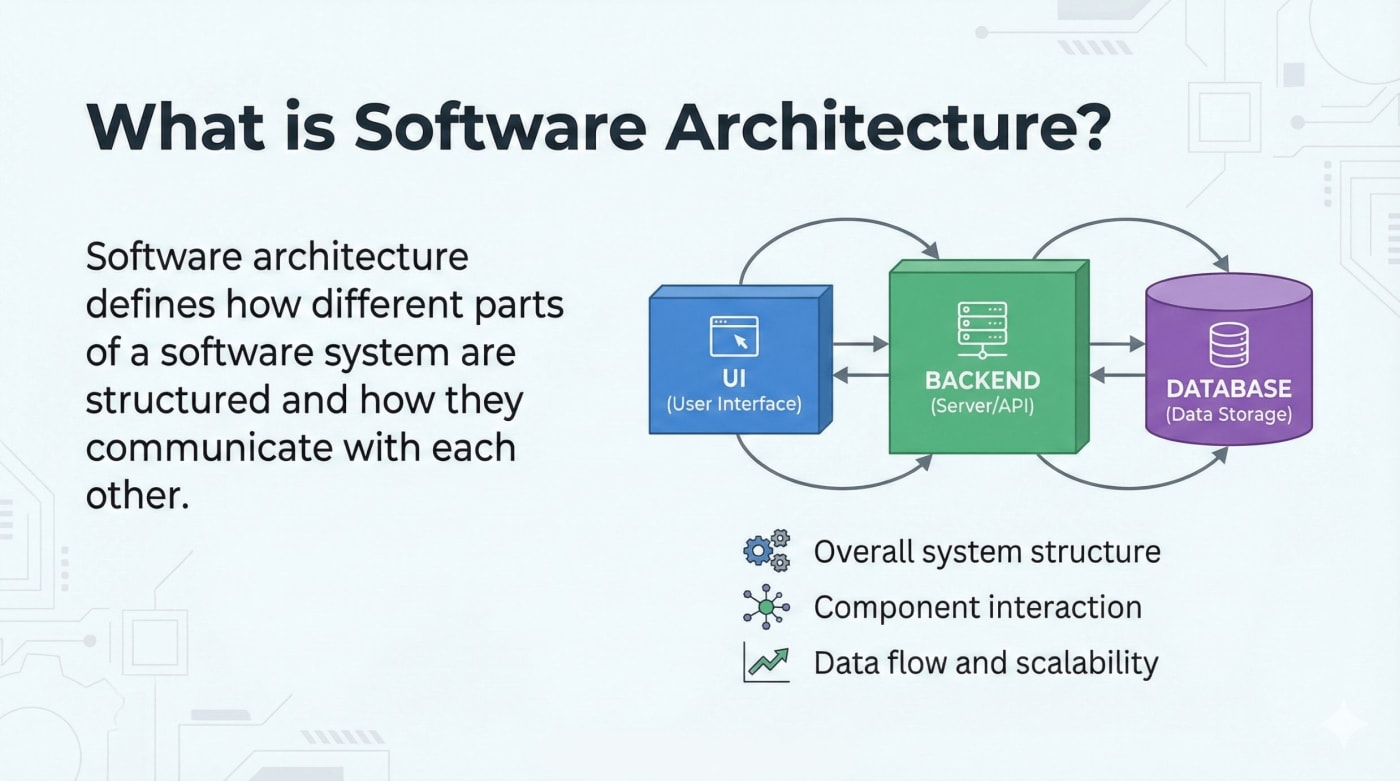 What is Software Architecture?

Software architecture defines how different parts of a software system are structured and how they communicate with each other.

UI
(User Interface)

BACKEND
(Server/API)

DATABASE
(Data Storage)

Overall system structure
Component interaction
Data flow and scalability